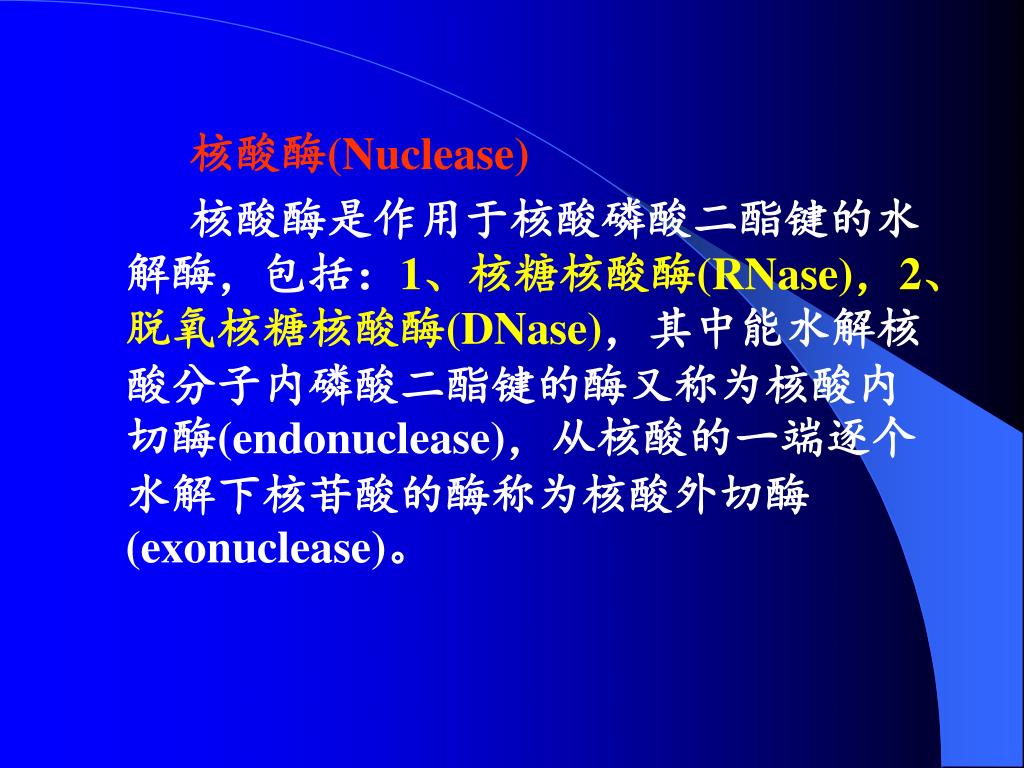 核酸酶(Nuclease)

核酸酶是作用于核酸磷酸二酯键的水解酶，包括：1、核糖核酸酶(RNase)，2、脱氧核糖核酸酶(DNase)，其中能水解核酸分子内磷酸二酯键的酶又称为核酸内切酶(endonuclease)，从核酸的一端逐个水解下核苷酸的酶称为核酸外切酶(exonuclease)。